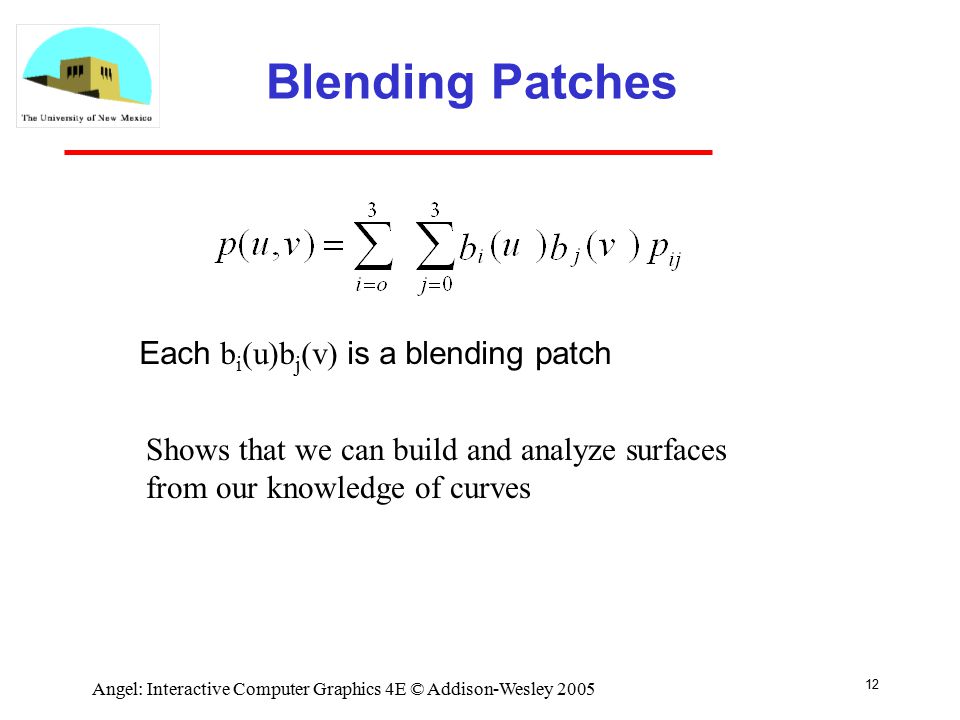 The University of New Mexico

Blending Patches

$p(u,v) = \sum_{i=o}^{3} \sum_{j=0}^{3} b_i(u) b_j(v) p_{ij}$

Each $b_i(u)b_j(v)$ is a blending patch

Shows that we can build and analyze surfaces from our knowledge of curves

Angel: Interactive Computer Graphics 4E © Addison-Wesley 2005

12